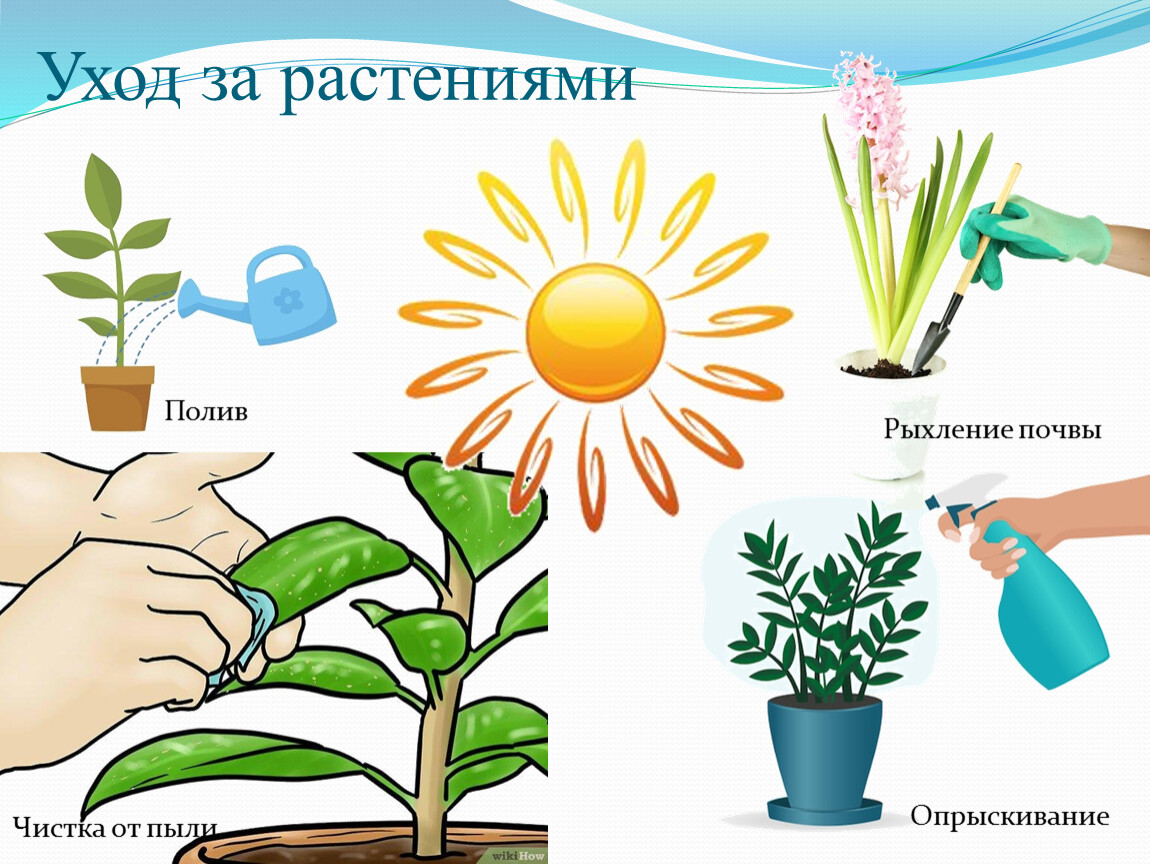 Уход за растениями

Полив

Рыхление почвы

Чистка от пыли

wikiHow

Опрыскивание